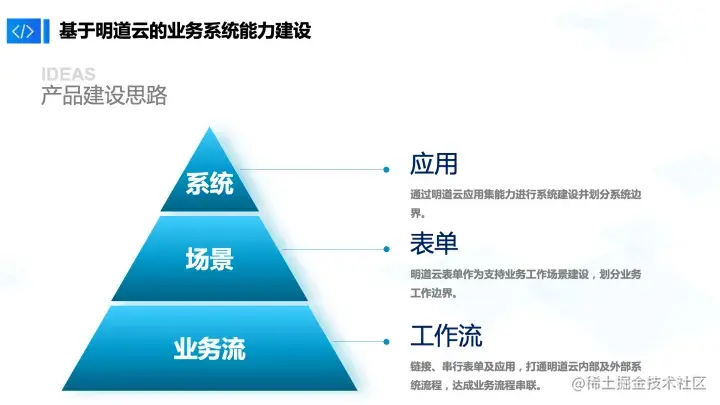 </>
基于明道云的业务系统能力建设

IDEAS
产品建设思路

系统

场景

业务流

应用

通过明道云应用集能力进行系统建设并划分系统边界。

表单

明道云表单作为支持业务工作场景建设，划分业务工作边界。

工作流

链接、串行表单及应用，打通明道云内部及外部系统流程，达成业务流程串联。

@稀土掘金技术社区